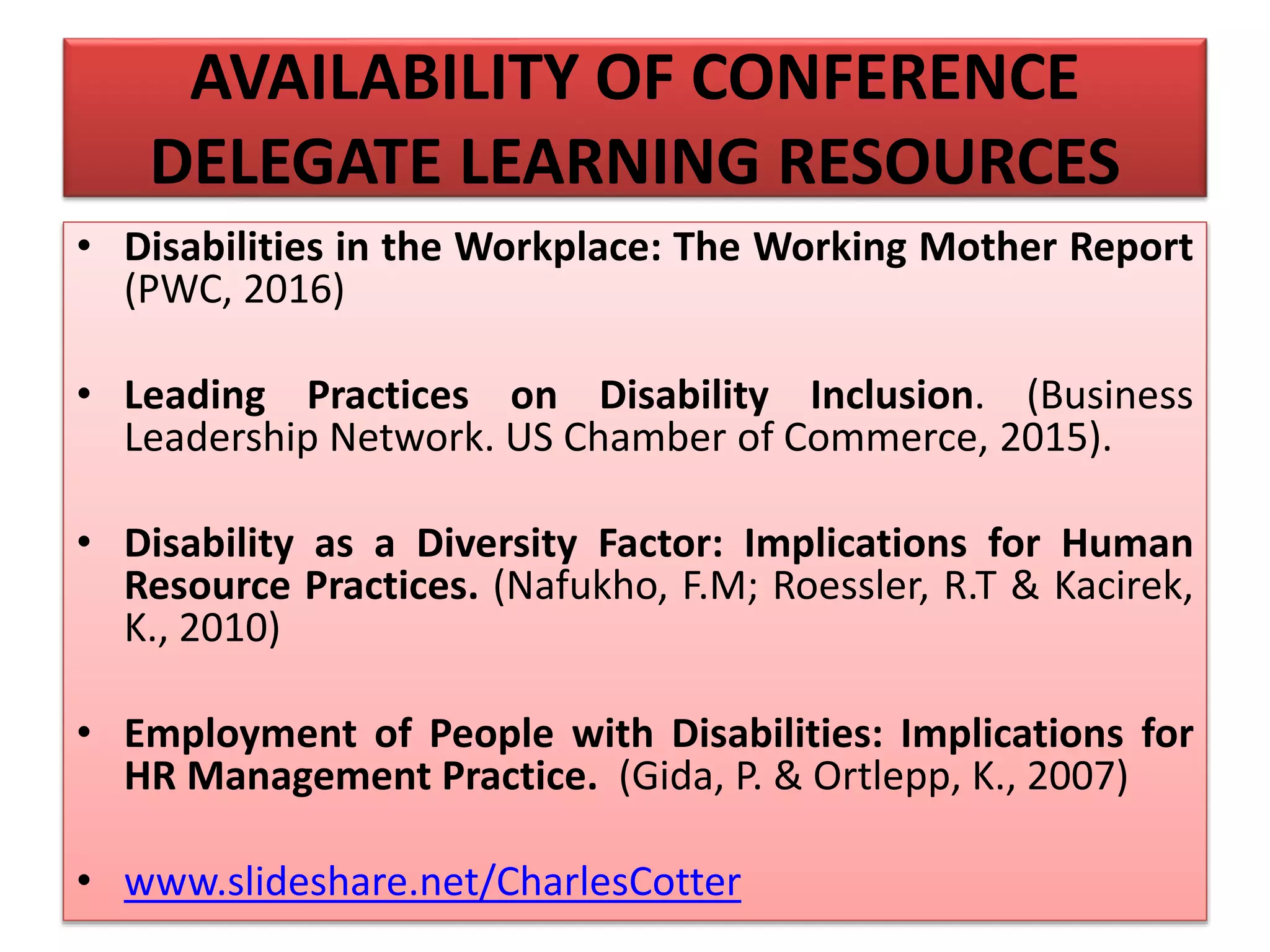 AVAILABILITY OF CONFERENCE DELEGATE LEARNING RESOURCES

• Disabilities in the Workplace: The Working Mother Report (PWC, 2016)

• Leading Practices on Disability Inclusion. (Business Leadership Network. US Chamber of Commerce, 2015).

• Disability as a Diversity Factor: Implications for Human Resource Practices. (Nafukho, F.M; Roessler, R.T & Kacirek, K., 2010)

• Employment of People with Disabilities: Implications for HR Management Practice. (Gida, P. & Ortlepp, K., 2007)

• www.slideshare.net/CharlesCotter